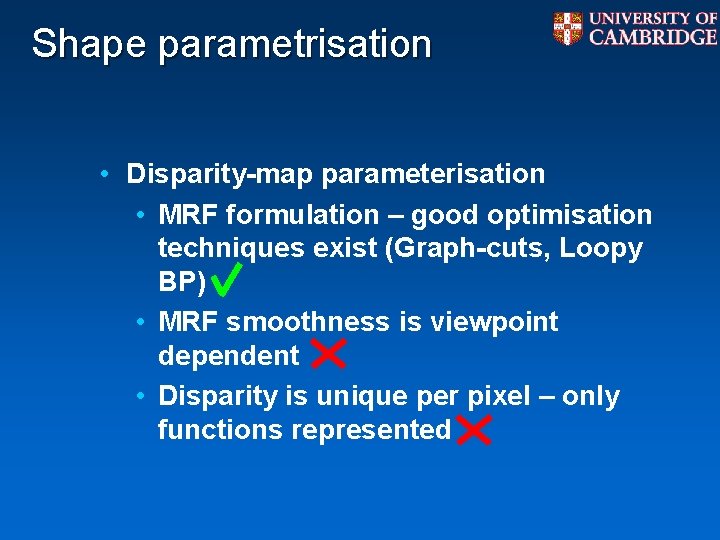 Shape parametrisation

UNIVERSITY OF
CAMBRIDGE

• Disparity-map parameterisation
• MRF formulation – good optimisation techniques exist (Graph-cuts, Loopy BP) ✓
• MRF smoothness is viewpoint dependent ✗
• Disparity is unique per pixel – only functions represented ✗